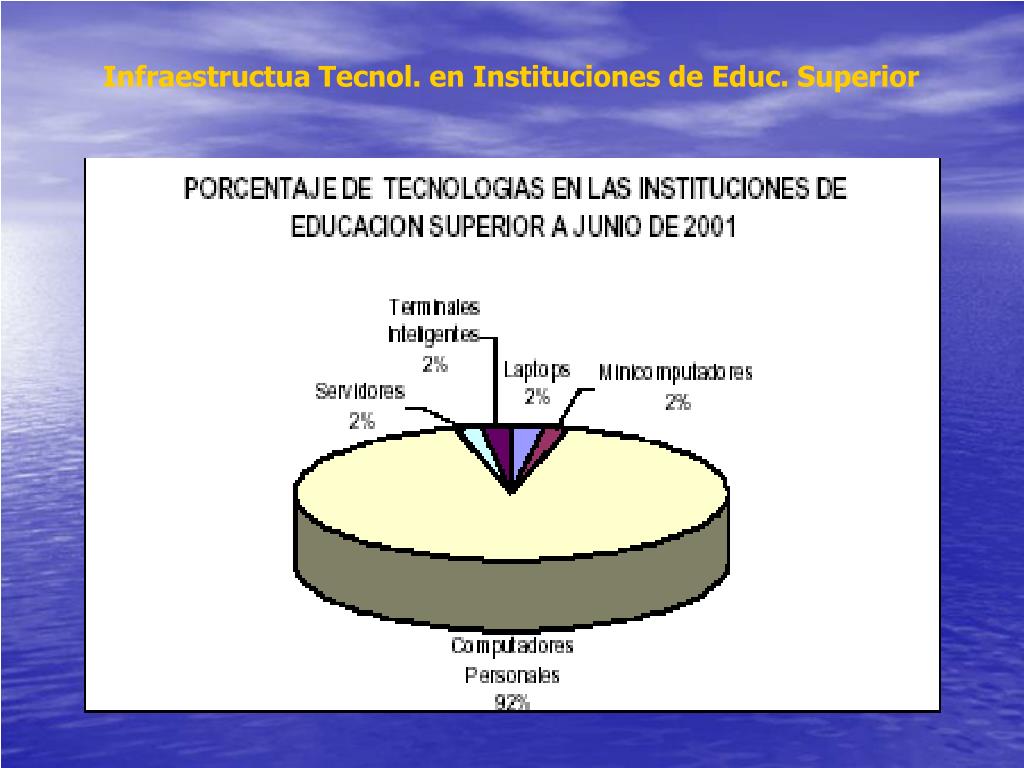 Infraestructua Tecnol. en Instituciones de Educ. Superior

PORCENTAJE DE TECNOLOGIAS EN LAS INSTITUCIONES DE EDUCACION SUPERIOR A JUNIO DE 2001

Terminales Inteligentes 2%

Servidores 2%

Laptops 2%

Minicomputadores 2%

Computadores Personales 92%